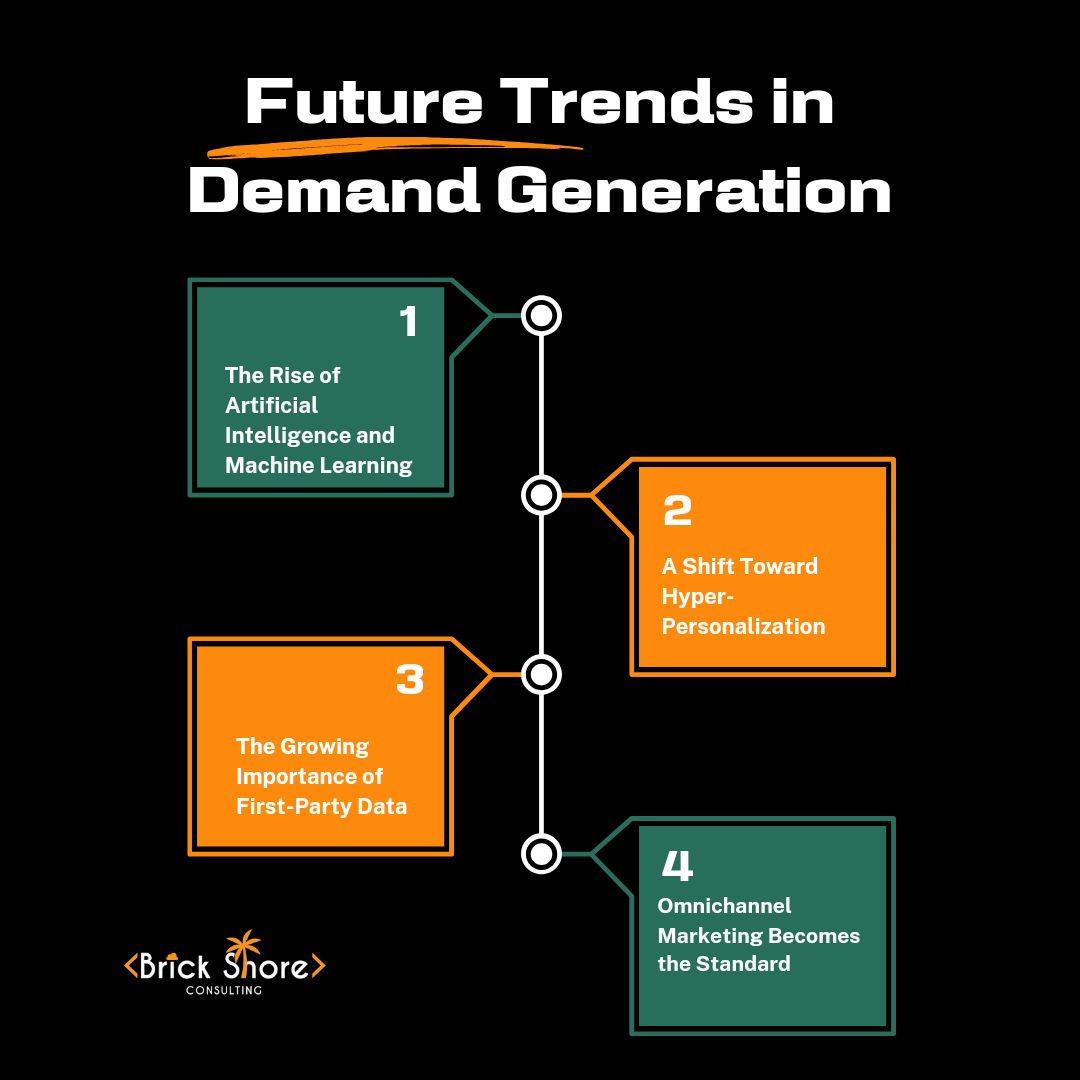 Future Trends in Demand Generation

1
The Rise of Artificial Intelligence and Machine Learning

2
A Shift Toward Hyper-Personalization

3
The Growing Importance of First-Party Data

4
Omnichannel Marketing Becomes the Standard

<Brick Shore>
CONSULTING